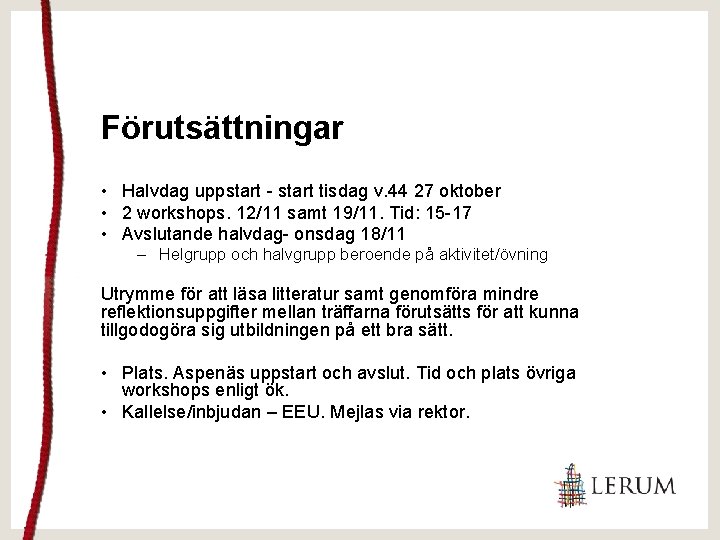 Förutsättningar

• Halvdag uppstart - start tisdag v.44 27 oktober
• 2 workshops. 12/11 samt 19/11. Tid: 15-17
• Avslutande halvdag- onsdag 18/11
– Helgrupp och halvgrupp beroende på aktivitet/övning

Utrymme för att läsa litteratur samt genomföra mindre reflektionsuppgifter mellan träffarna förutsätts för att kunna tillgodogöra sig utbildningen på ett bra sätt.

• Plats. Aspenäs uppstart och avslut. Tid och plats övriga workshops enligt ök.
• Kallelse/inbjudan – EEU. Mejlas via rektor.

LERUM